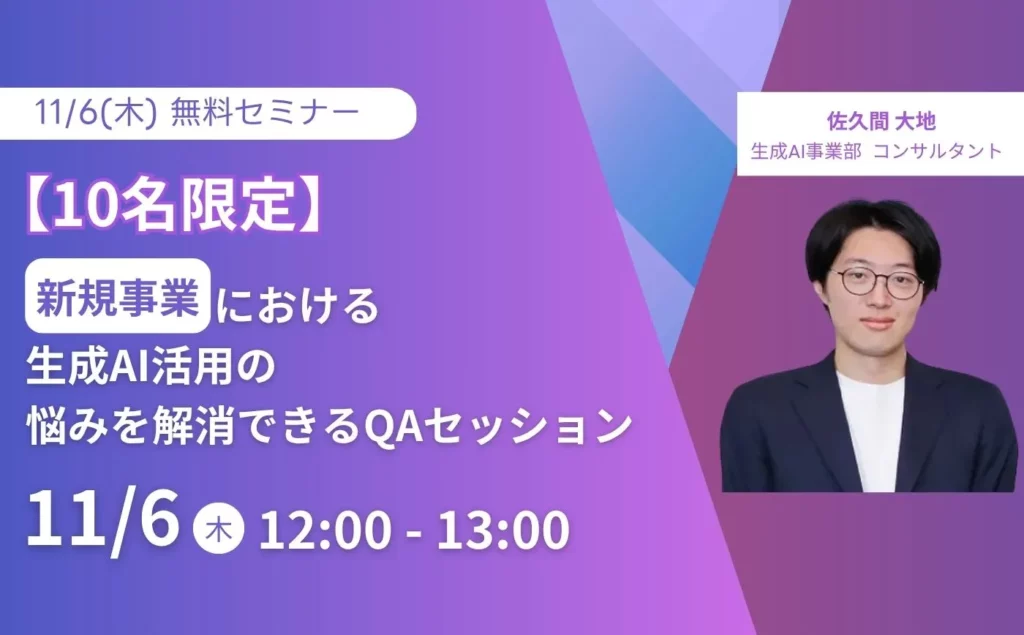 11/6(木) 無料セミナー

【10名限定】

新規事業における
生成AI活用の
悩みを解消できるQAセッション

11/6 木 12:00 - 13:00

佐久間 大地
生成AI事業部 コンサルタント